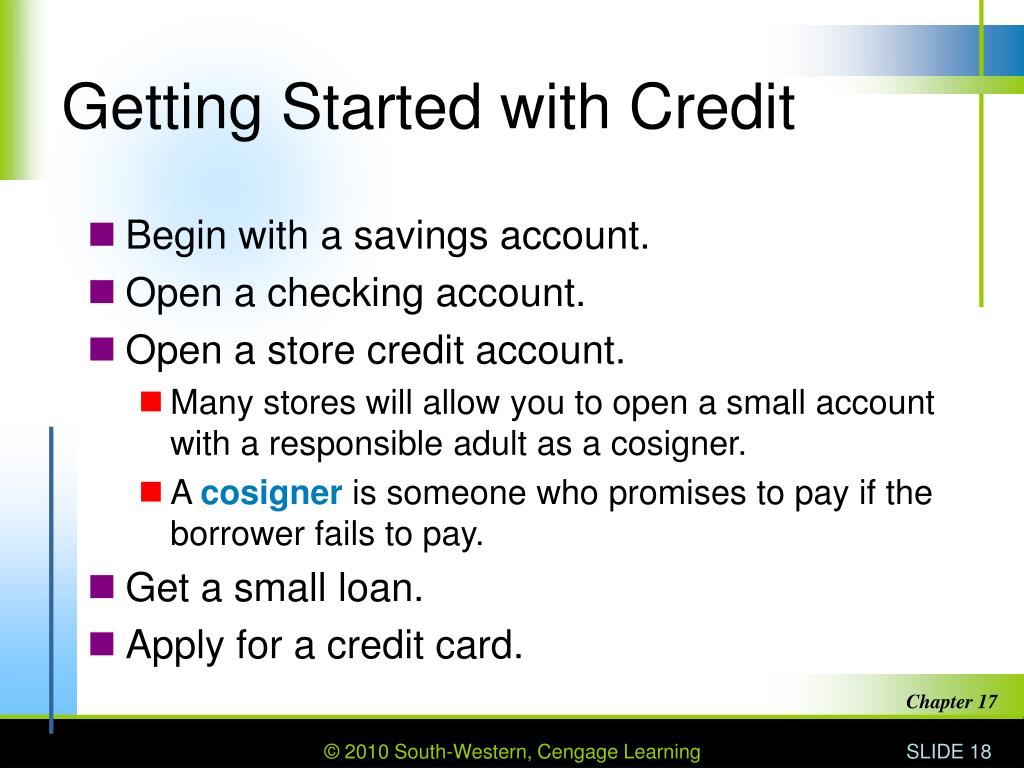 Getting Started with Credit

Begin with a savings account.

Open a checking account.

Open a store credit account.

Many stores will allow you to open a small account with a responsible adult as a cosigner.

A cosigner is someone who promises to pay if the borrower fails to pay.

Get a small loan.

Apply for a credit card.

Chapter 17

© 2010 South-Western, Cengage Learning

SLIDE 18